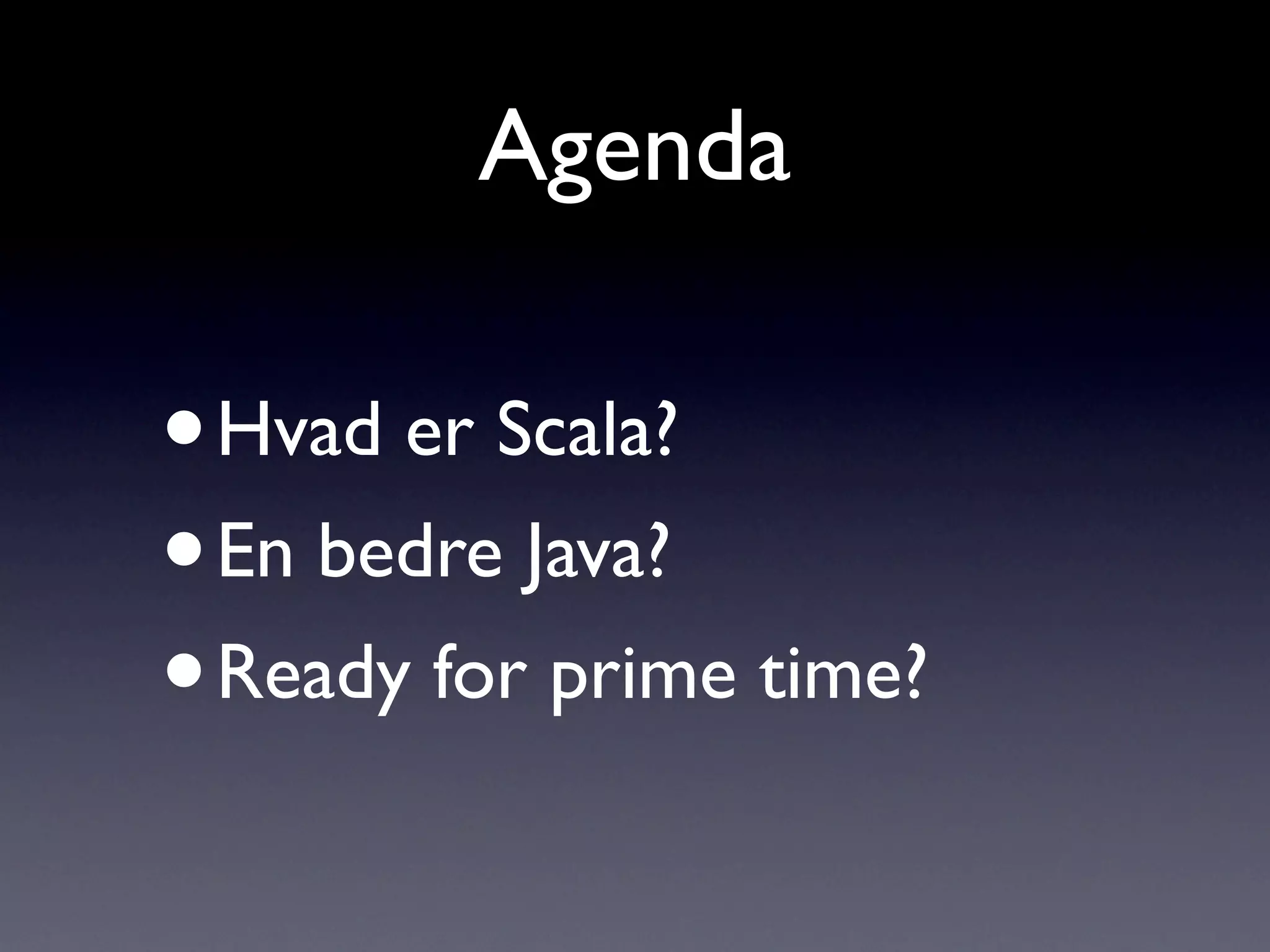 Agenda

• Hvad er Scala?
• En bedre Java?
• Ready for prime time?